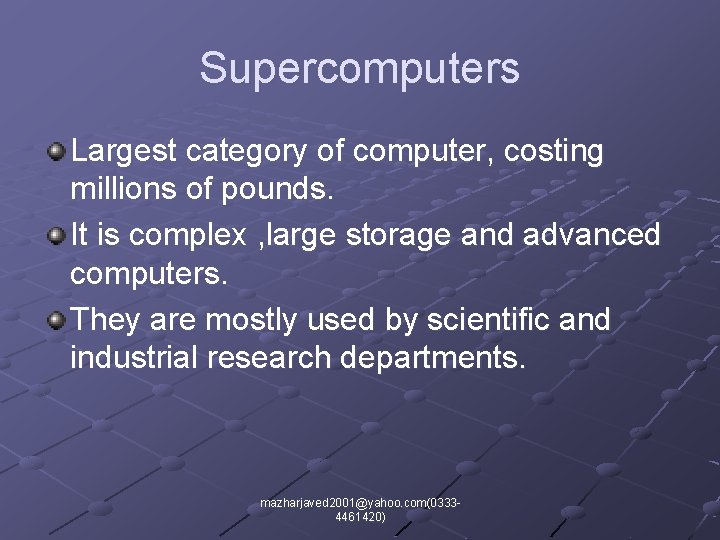 Supercomputers

Largest category of computer, costing millions of pounds.

It is complex ,large storage and advanced computers.

They are mostly used by scientific and industrial research departments.

mazharjaved2001@yahoo.com(0333-4461420)